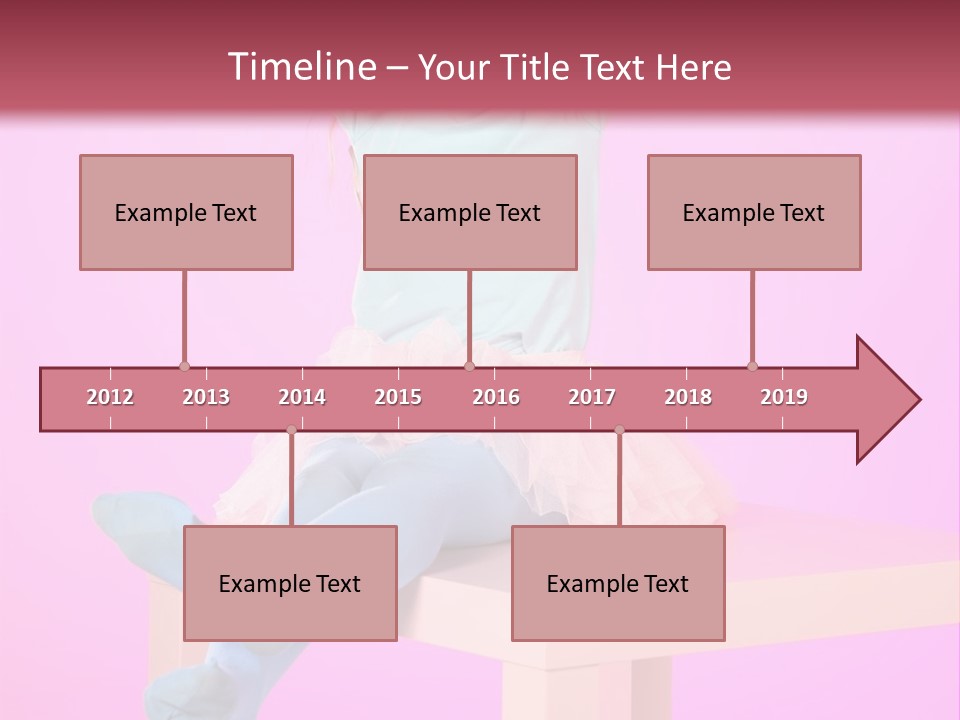 Timeline – Your Title Text Here

Example Text

Example Text

Example Text

2012 2013 2014 2015 2016 2017 2018 2019

Example Text

Example Text